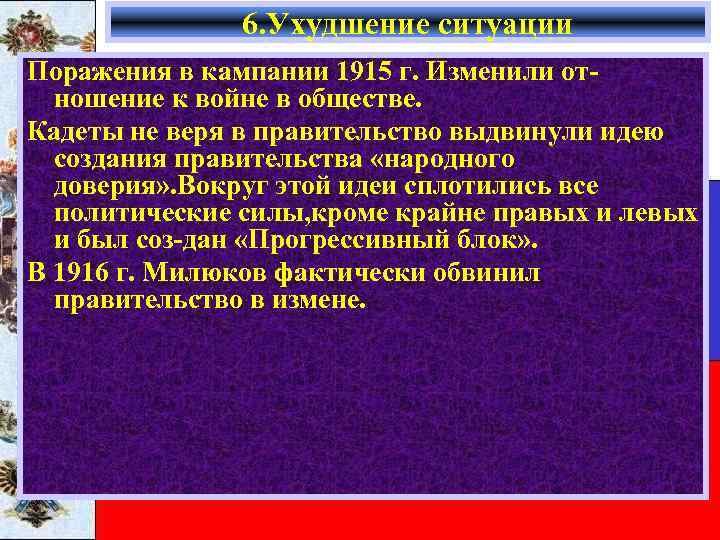 6.Ухудшение ситуации

Поражения в кампании 1915 г. Изменили отношение к войне в обществе.

Кадеты не веря в правительство выдвинули идею создания правительства «народного доверия».Вокруг этой идеи сплотились все политические силы,кроме крайне правых и левых и был соз-дан «Прогрессивный блок».

В 1916 г. Милюков фактически обвинил правительство в измене.